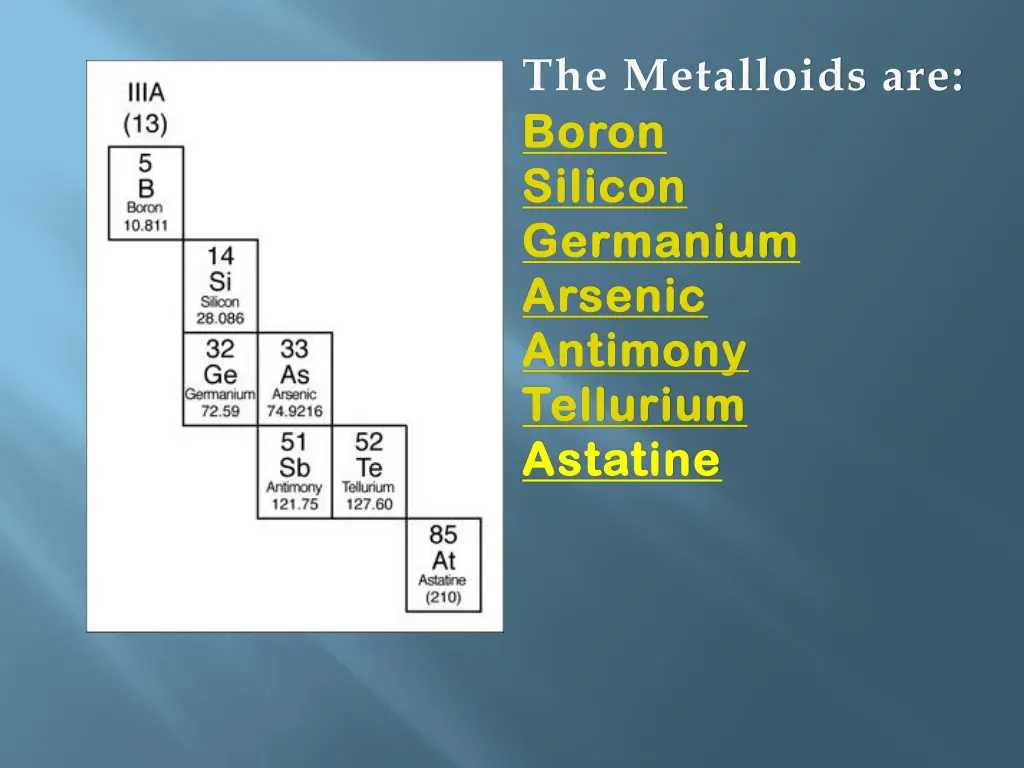 IIIA
(13)

5
B
Boron
10.811

14
Si
Silicon
28.086

32
Ge
Germanium
72.59

33
As
Arsenic
74.9216

51
Sb
Antimony
121.75

52
Te
Tellurium
127.60

85
At
Astatine
(210)

The Metalloids are:
Boron
Silicon
Germanium
Arsenic
Antimony
Tellurium
Astatine